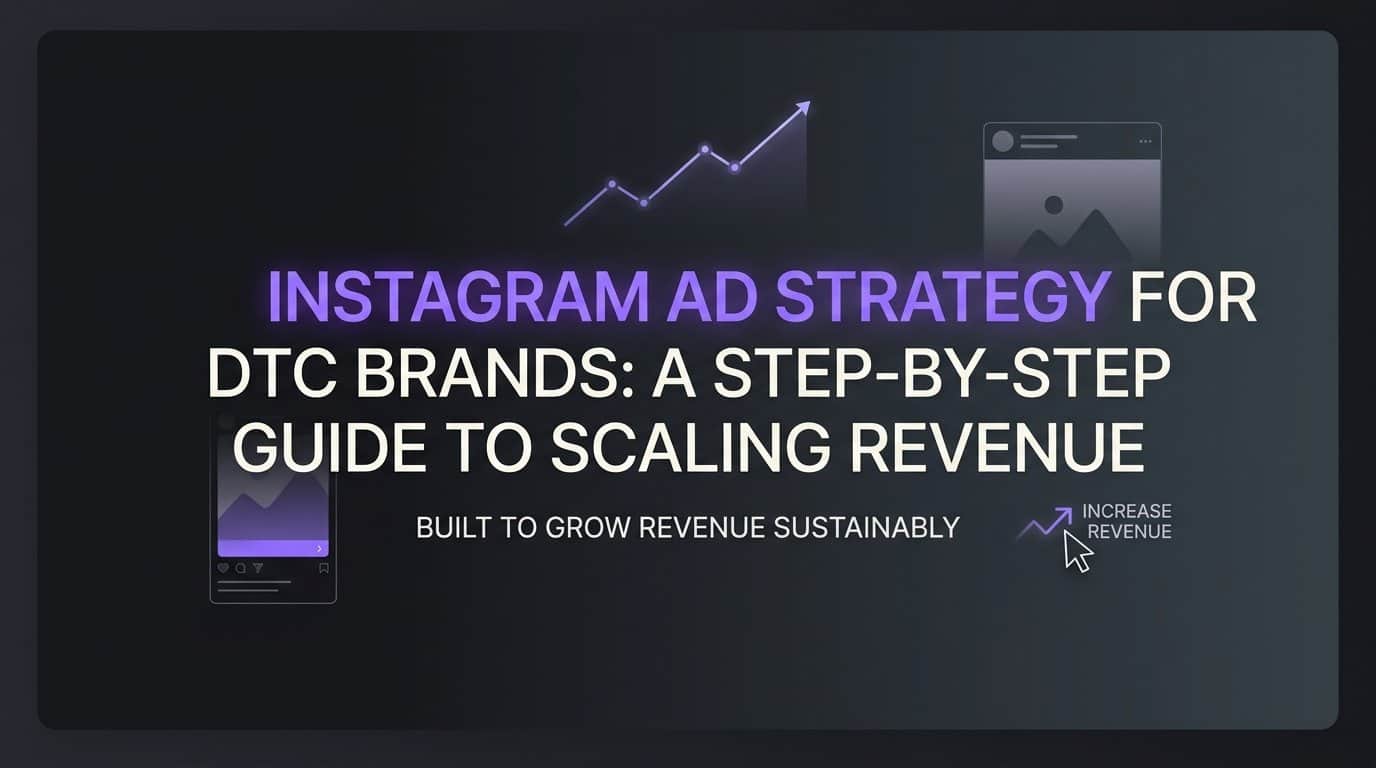 INSTAGRAM AD STRATEGY FOR DTC BRANDS: A STEP-BY-STEP GUIDE TO SCALING REVENUE

BUILT TO GROW REVENUE SUSTAINABLY

INCREASE REVENUE